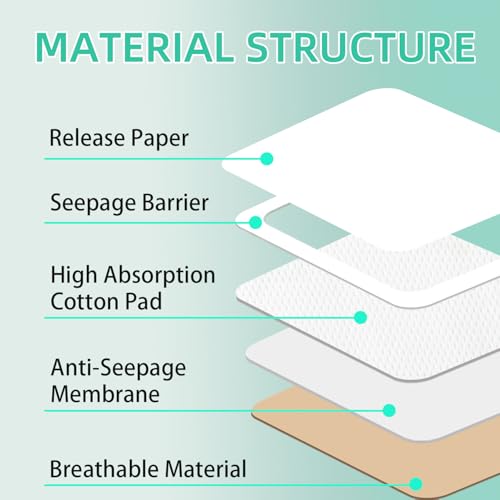 MATERIAL STRUCTURE

Release Paper

Seepage Barrier

High Absorption Cotton Pad

Anti-Seepage Membrane

Breathable Material